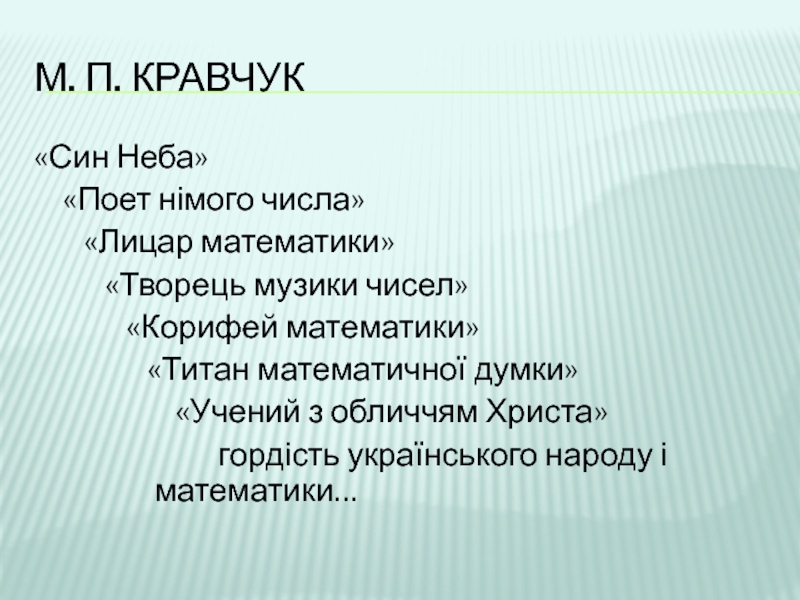 М. П. КРАВЧУК

«Син Неба»

«Поет німого числа»

«Лицар математики»

«Творець музики чисел»

«Корифей математики»

«Титан математичної думки»

«Учений з обличчям Христа»

гордість українського народу і математики…